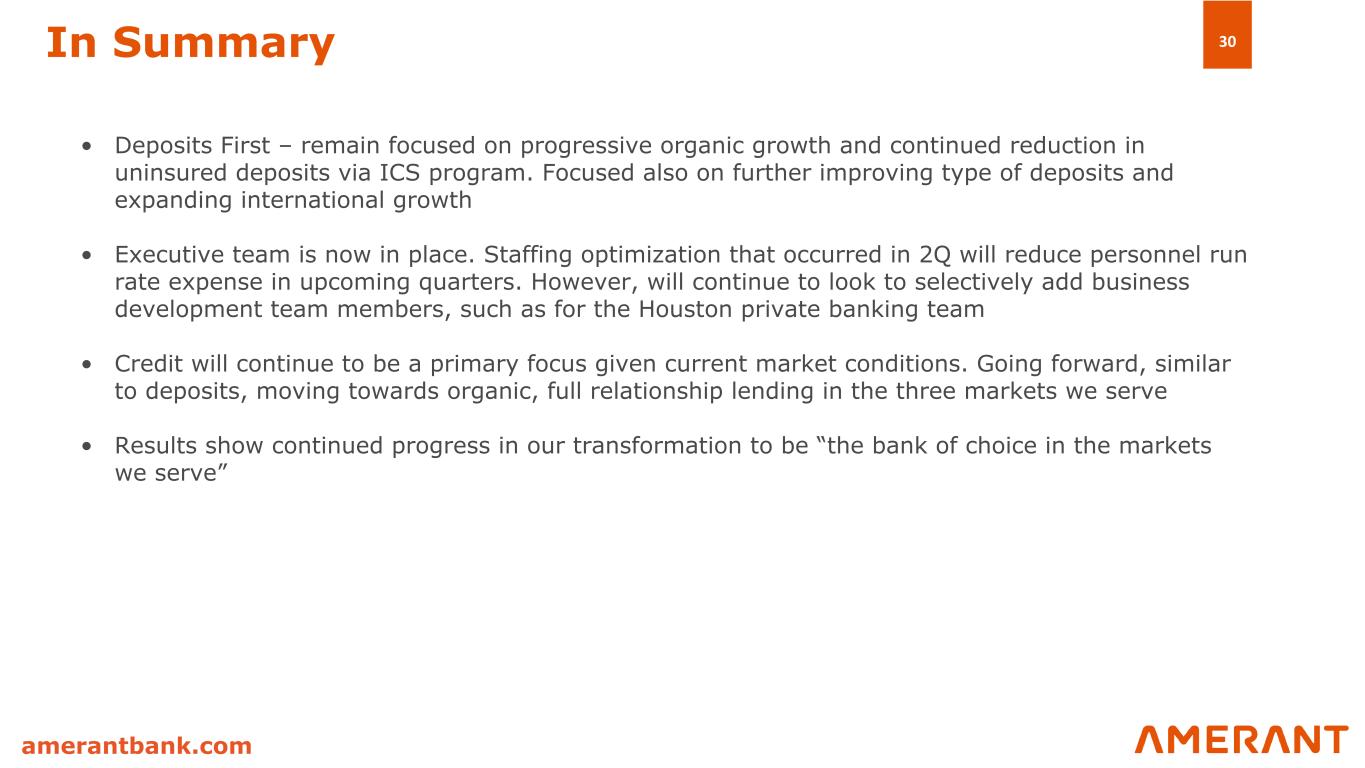 In Summary

30

• Deposits First – remain focused on progressive organic growth and continued reduction in uninsured deposits via ICS program. Focused also on further improving type of deposits and expanding international growth

• Executive team is now in place. Staffing optimization that occurred in 2Q will reduce personnel run rate expense in upcoming quarters. However, will continue to look to selectively add business development team members, such as for the Houston private banking team

• Credit will continue to be a primary focus given current market conditions. Going forward, similar to deposits, moving towards organic, full relationship lending in the three markets we serve

• Results show continued progress in our transformation to be “the bank of choice in the markets we serve”

amerantbank.com

AMERANT